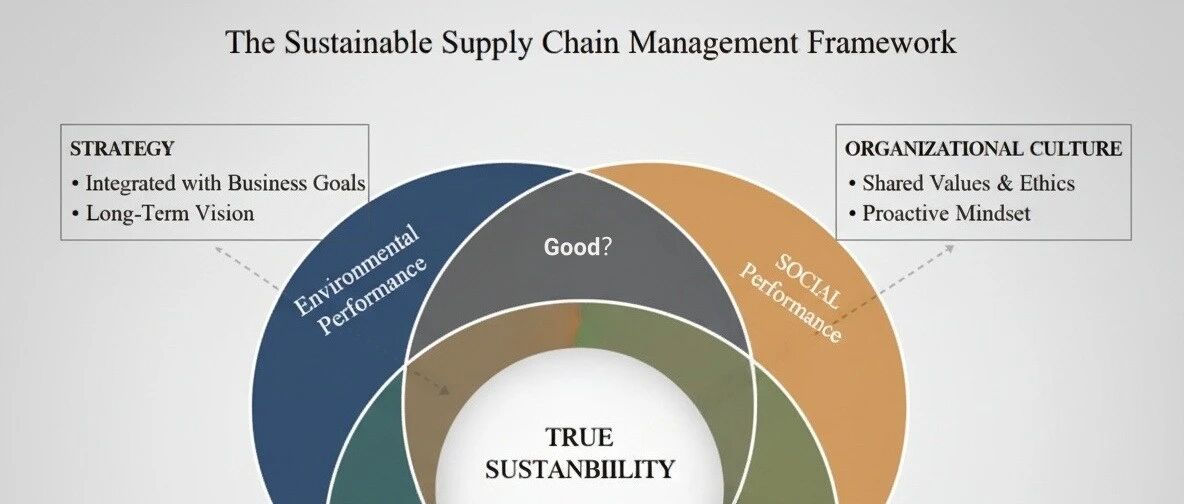 The Sustainable Supply Chain Management Framework

STRATEGY
• Integrated with Business Goals
• Long-Term Vision

ORGANIZATIONAL CULTURE
• Shared Values & Ethics
• Proactive Mindset

Environmental Performance

Good?

SOCIAL Performance

TRUE SUSTANBIILITY